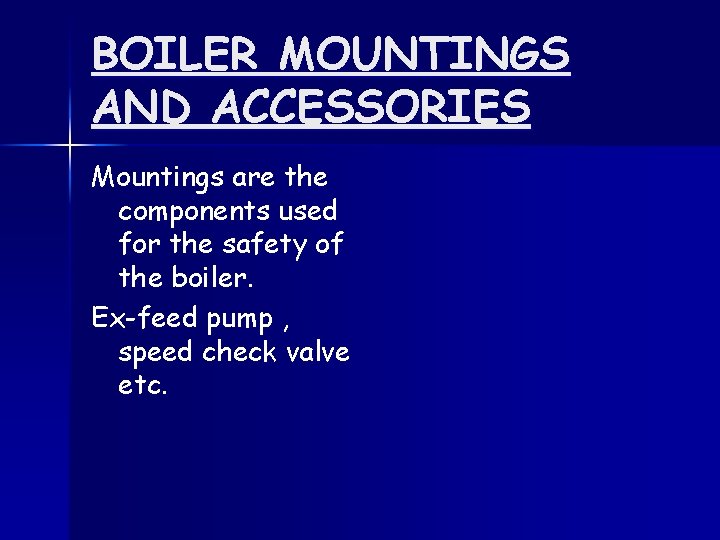 BOILER MOUNTINGS AND ACCESSORIES

Mountings are the components used for the safety of the boiler.

Ex-feed pump , speed check valve etc.